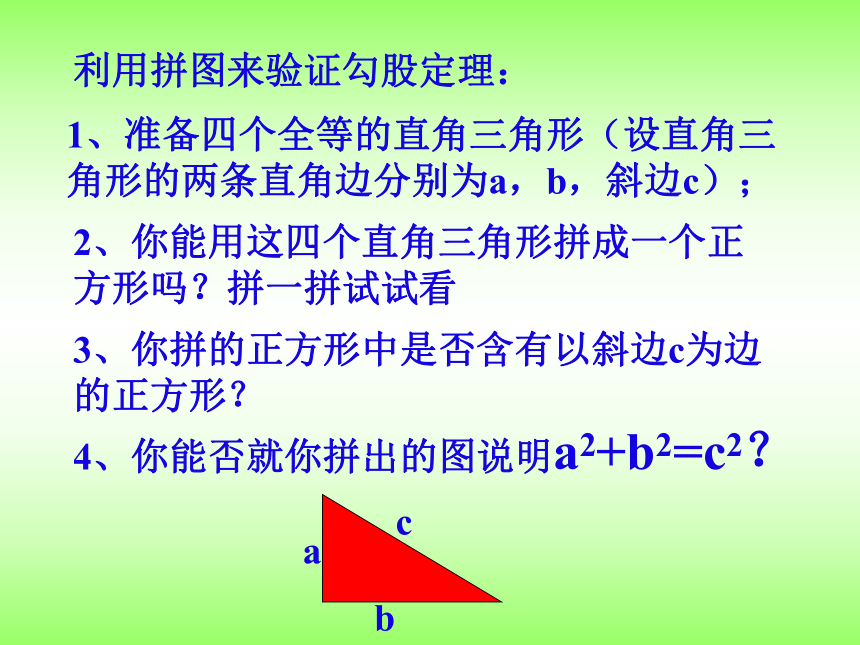 利用拼图来验证勾股定理：

1、准备四个全等的直角三角形（设直角三角形的两条直角边分别为a，b，斜边c）；

2、你能用这四个直角三角形拼成一个正方形吗？拼一拼试试看

3、你拼的正方形中是否含有以斜边c为边的正方形？

4、你能否就你拼出的图说明$a^2+b^2=c^2$？

c
a
b